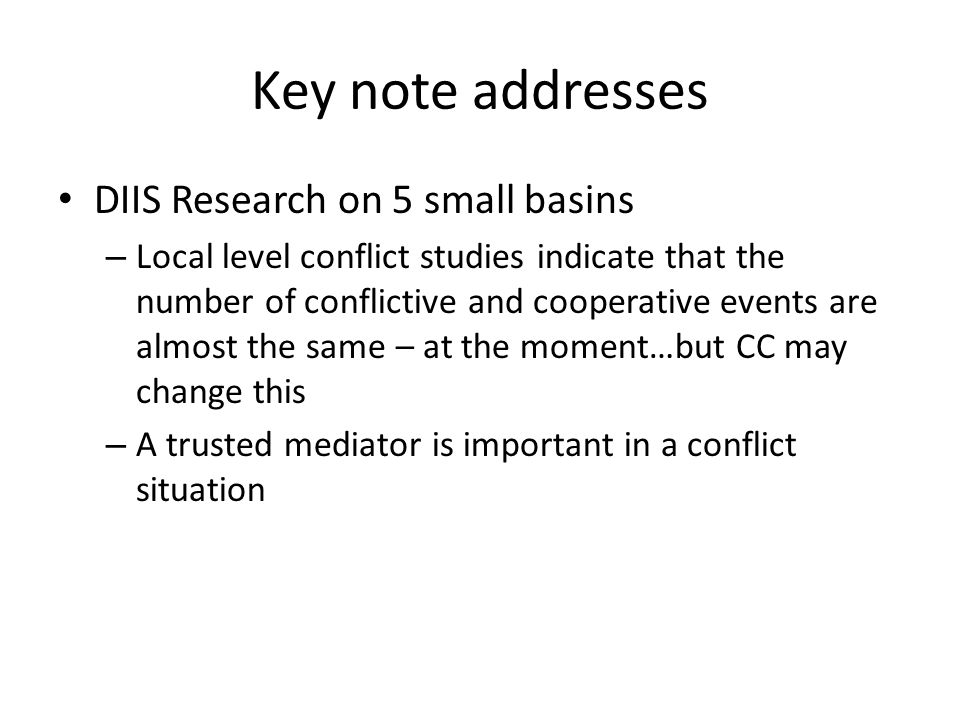 Key note addresses

• DIIS Research on 5 small basins

– Local level conflict studies indicate that the number of conflictive and cooperative events are almost the same – at the moment…but CC may change this

– A trusted mediator is important in a conflict situation